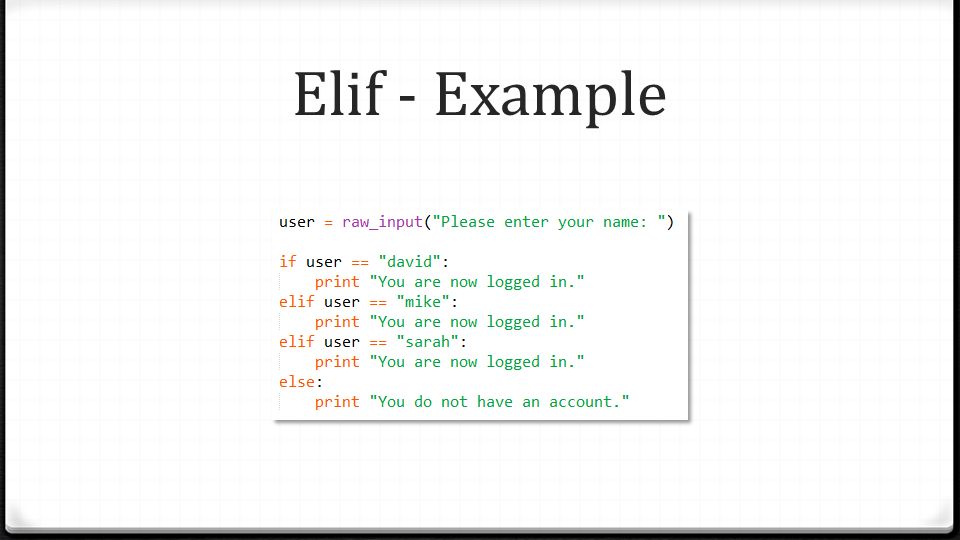 Elif - Example

user = raw_input("Please enter your name: ")

if user == "david":
    print "You are now logged in."
elif user == "mike":
    print "You are now logged in."
elif user == "sarah":
    print "You are now logged in."
else:
    print "You do not have an account."